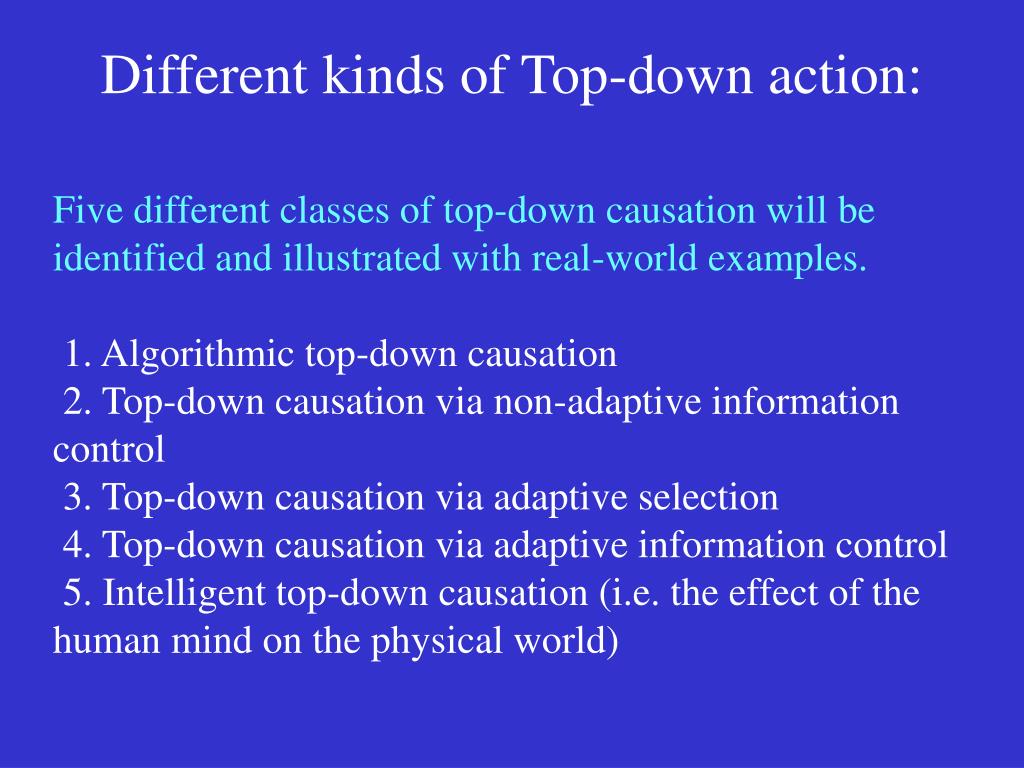 Different kinds of Top-down action:

Five different classes of top-down causation will be identified and illustrated with real-world examples.

1. Algorithmic top-down causation
2. Top-down causation via non-adaptive information control
3. Top-down causation via adaptive selection
4. Top-down causation via adaptive information control
5. Intelligent top-down causation (i.e. the effect of the human mind on the physical world)